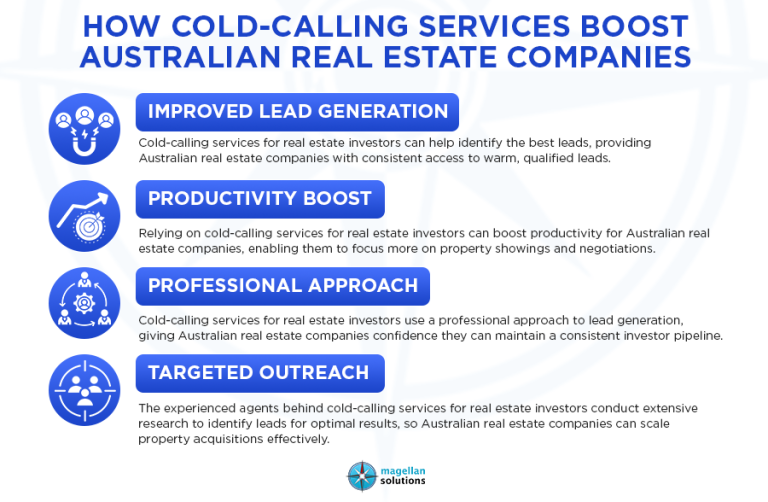 HOW COLD-CALLING SERVICES BOOST AUSTRALIAN REAL ESTATE COMPANIES

IMPROVED LEAD GENERATION

Cold-calling services for real estate investors can help identify the best leads, providing Australian real estate companies with consistent access to warm, qualified leads.

PRODUCTIVITY BOOST

Relying on cold-calling services for real estate investors can boost productivity for Australian real estate companies, enabling them to focus more on property showings and negotiations.

PROFESSIONAL APPROACH

Cold-calling services for real estate investors use a professional approach to lead generation, giving Australian real estate companies confidence they can maintain a consistent investor pipeline.

TARGETED OUTREACH

The experienced agents behind cold-calling services for real estate investors conduct extensive research to identify leads for optimal results, so Australian real estate companies can scale property acquisitions effectively.

magellan solutions